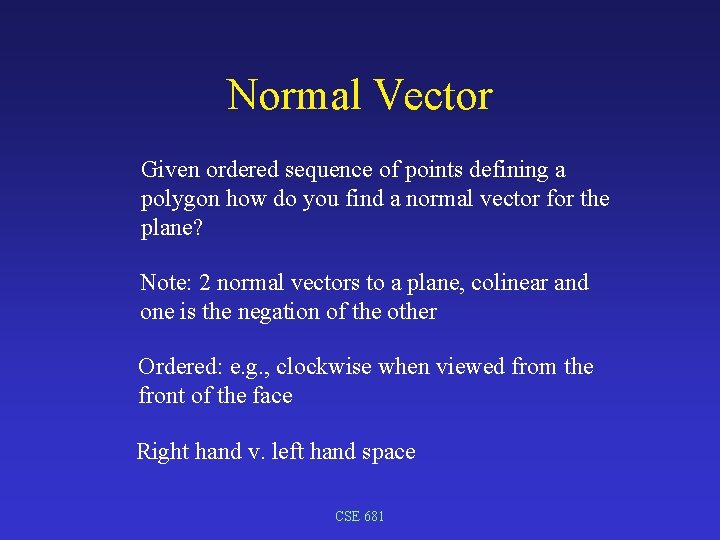 Normal Vector

Given ordered sequence of points defining a polygon how do you find a normal vector for the plane?

Note: 2 normal vectors to a plane, colinear and one is the negation of the other

Ordered: e.g., clockwise when viewed from the front of the face

Right hand v. left hand space

CSE 681